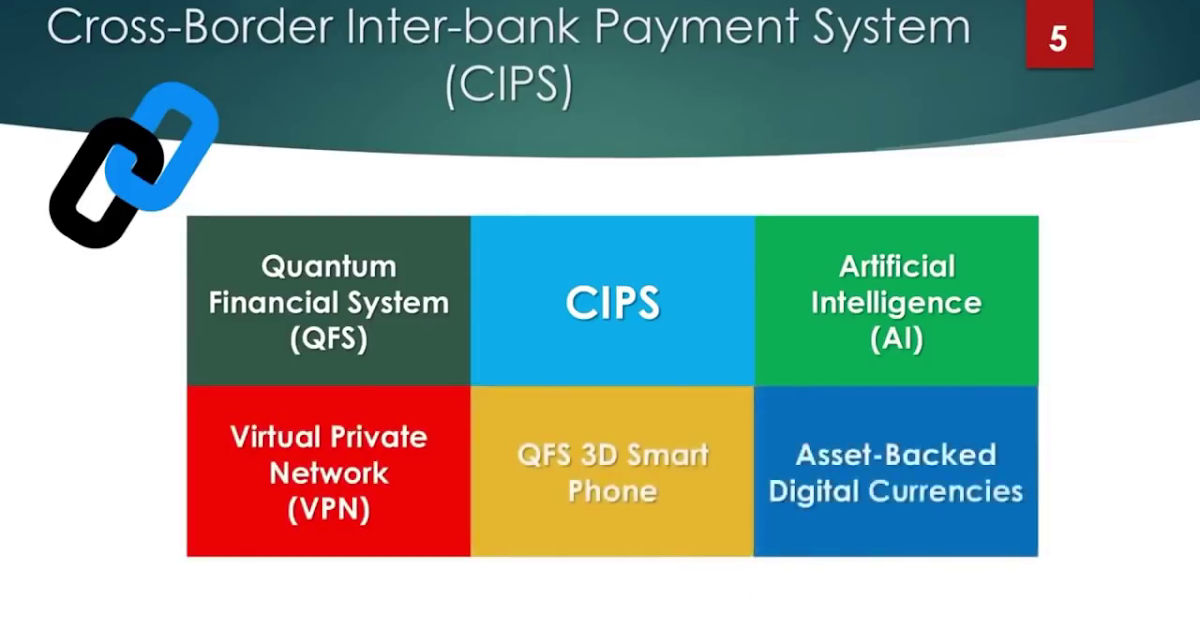 Cross-Border Inter-bank Payment System (CIPS)

5

| Quantum Financial System (QFS) | CIPS | Artificial Intelligence (AI) |
|---|---|---|
| Virtual Private Network (VPN) | QFS 3D Smart Phone | Asset-Backed Digital Currencies |